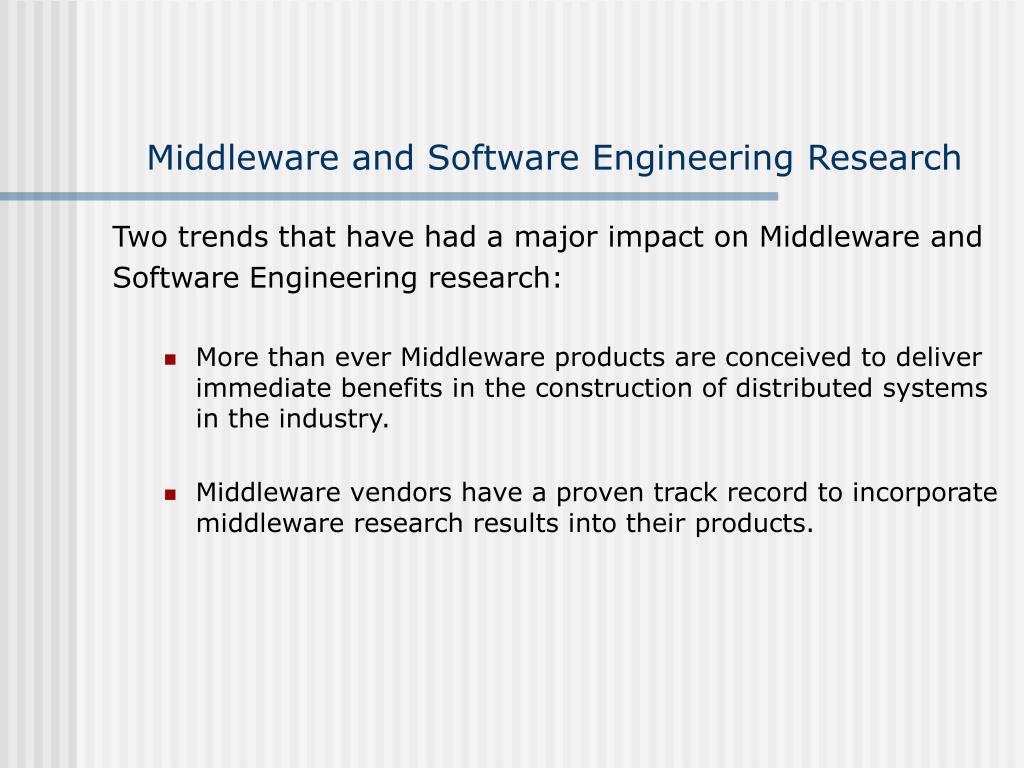 Middleware and Software Engineering Research

Two trends that have had a major impact on Middleware and Software Engineering research:

- More than ever Middleware products are conceived to deliver immediate benefits in the construction of distributed systems in the industry.

- Middleware vendors have a proven track record to incorporate middleware research results into their products.